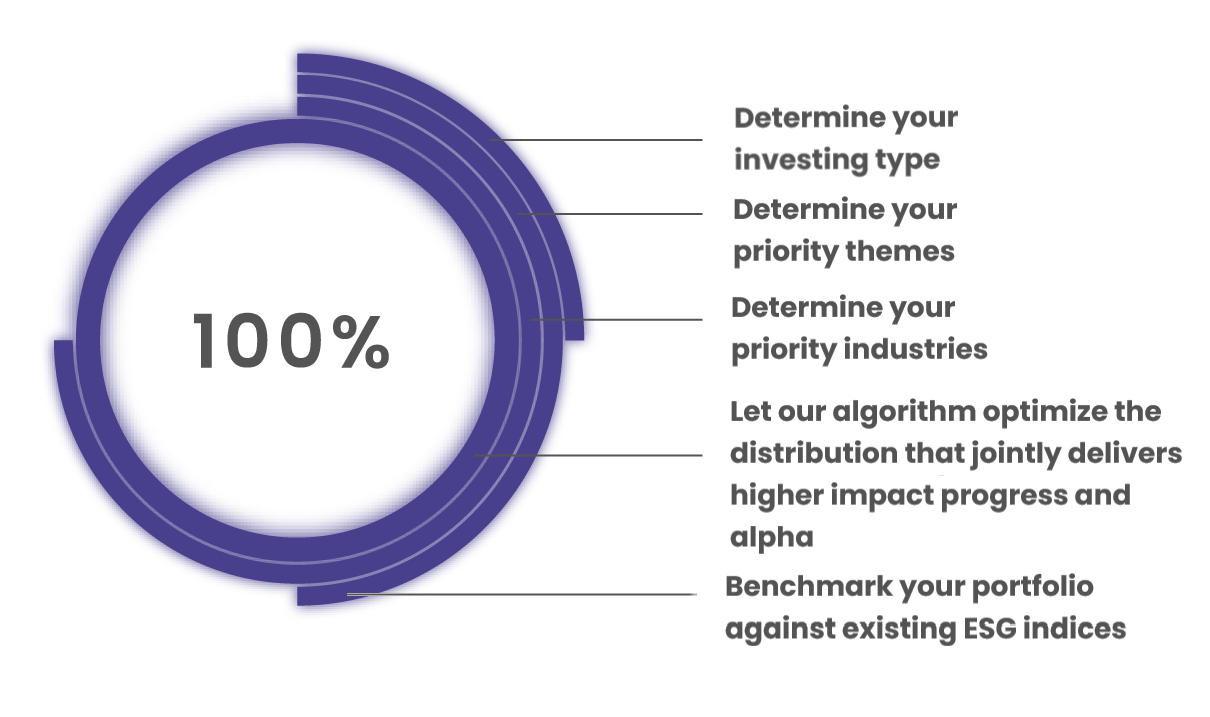 100%

Determine your investing type

Determine your priority themes

Determine your priority industries

Let our algorithm optimize the distribution that jointly delivers higher impact progress and alpha

Benchmark your portfolio against existing ESG indices